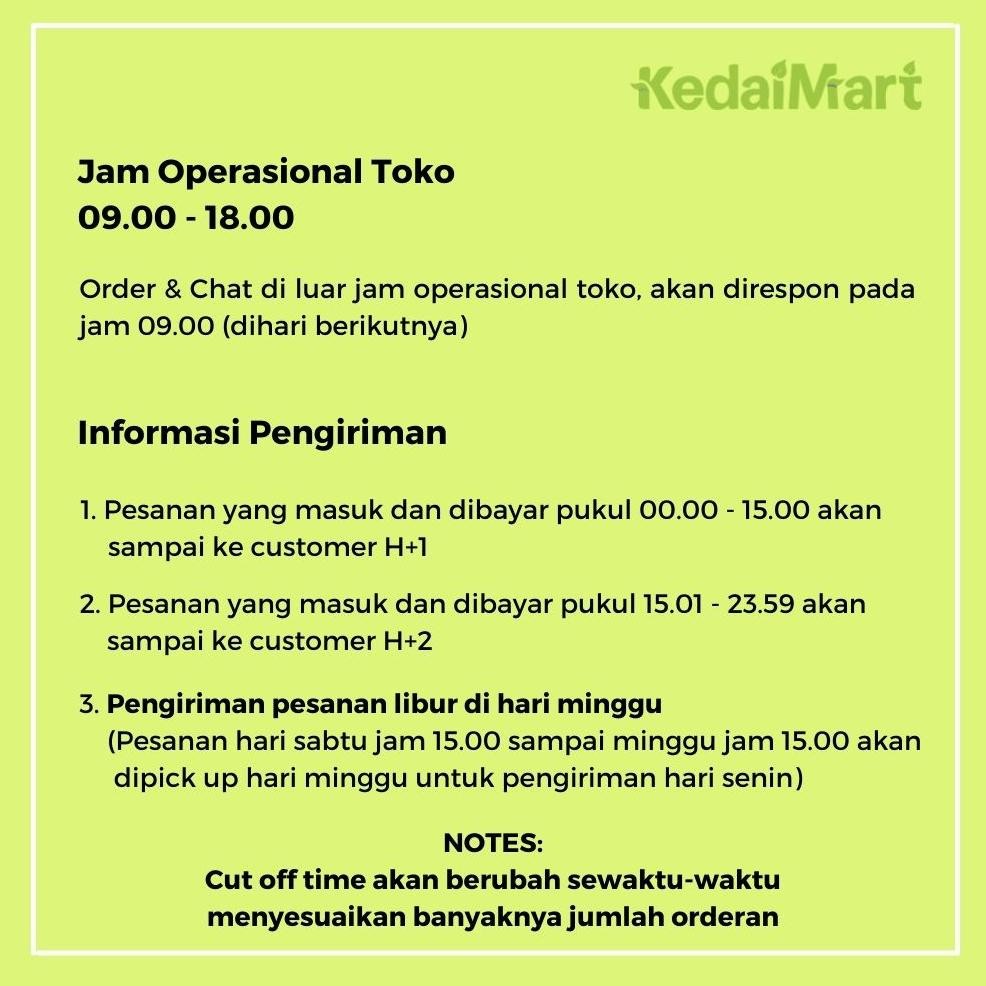 KedaiMart

Jam Operasional Toko
09.00 - 18.00

Order & Chat di luar jam operasional toko, akan direspon pada jam 09.00 (dihari berikutnya)

Informasi Pengiriman

1. Pesanan yang masuk dan dibayar pukul 00.00 - 15.00 akan sampai ke customer H+1

2. Pesanan yang masuk dan dibayar pukul 15.01 - 23.59 akan sampai ke customer H+2

3. Pengiriman pesanan libur di hari minggu
(Pesanan hari sabtu jam 15.00 sampai minggu jam 15.00 akan dipick up hari minggu untuk pengiriman hari senin)

NOTES:
Cut off time akan berubah sewaktu-waktu menyesuaikan banyaknya jumlah orderan